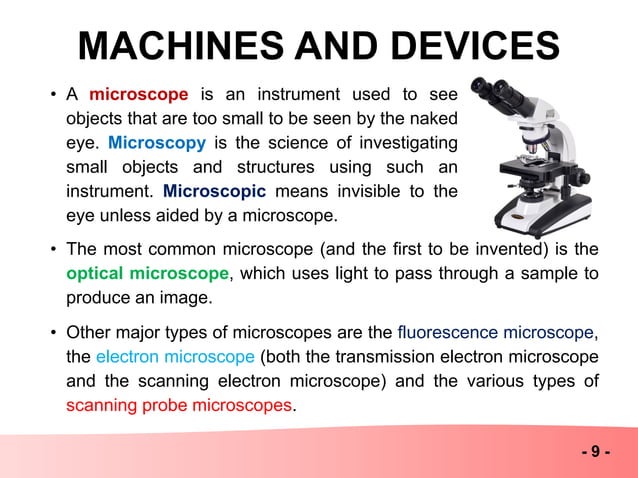 MACHINES AND DEVICES

• A microscope is an instrument used to see objects that are too small to be seen by the naked eye. Microscopy is the science of investigating small objects and structures using such an instrument. Microscopic means invisible to the eye unless aided by a microscope.

• The most common microscope (and the first to be invented) is the optical microscope, which uses light to pass through a sample to produce an image.

• Other major types of microscopes are the fluorescence microscope, the electron microscope (both the transmission electron microscope and the scanning electron microscope) and the various types of scanning probe microscopes.

- 9 -